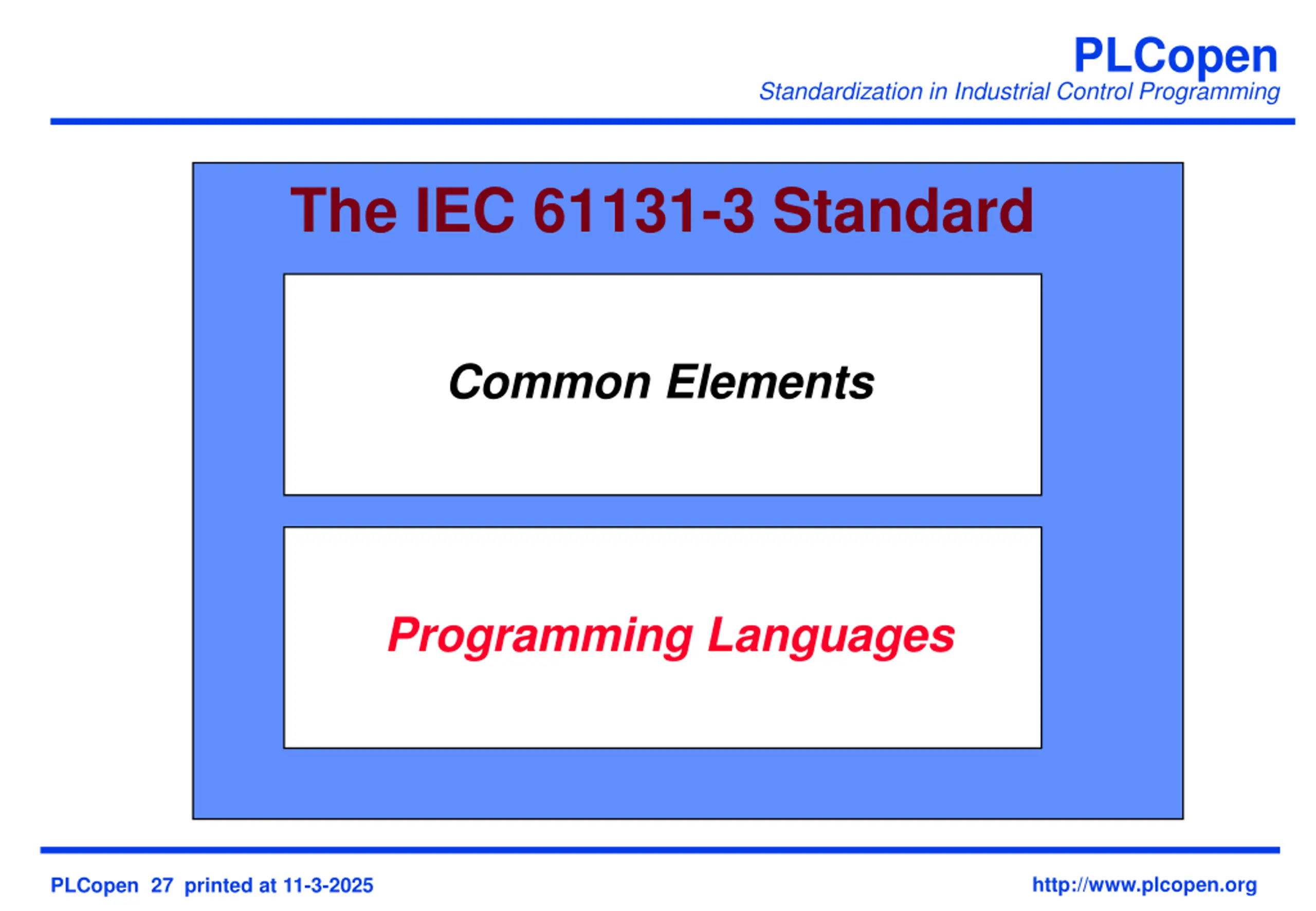 PLCopen
Standardization in Industrial Control Programming

The IEC 61131-3 Standard

Common Elements

Programming Languages

PLCopen 27 printed at 11-3-2025

http://www.plcopen.org